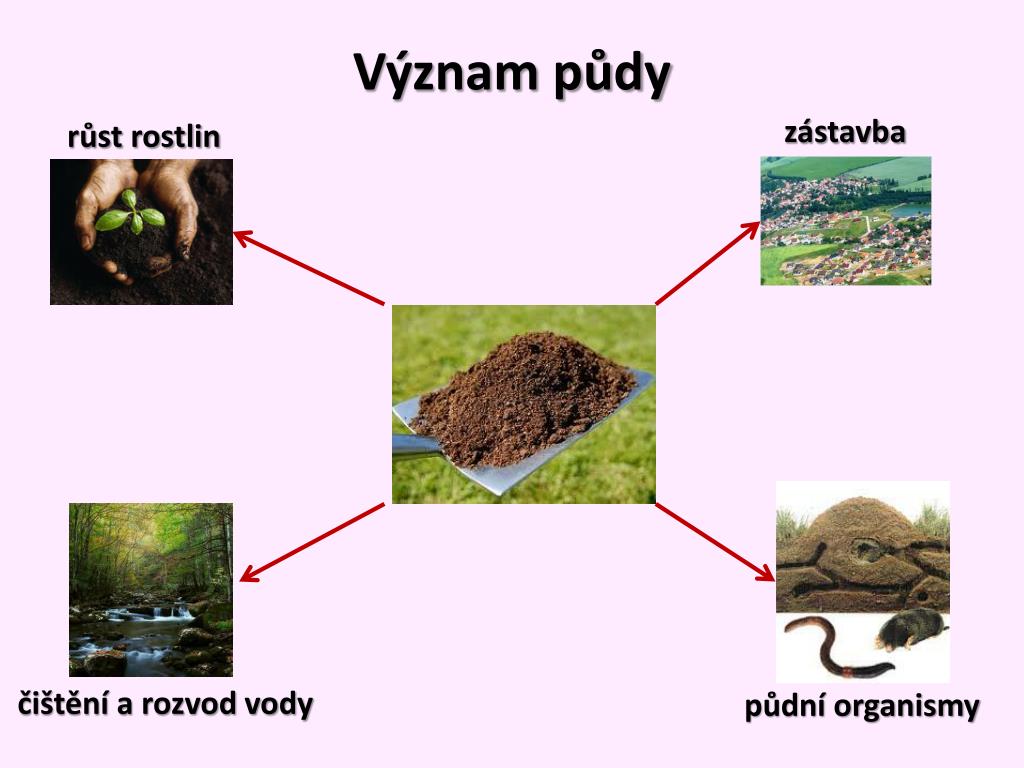 Význam půdy

růst rostlin

zástavba

čištění a rozvod vody

půdní organismy